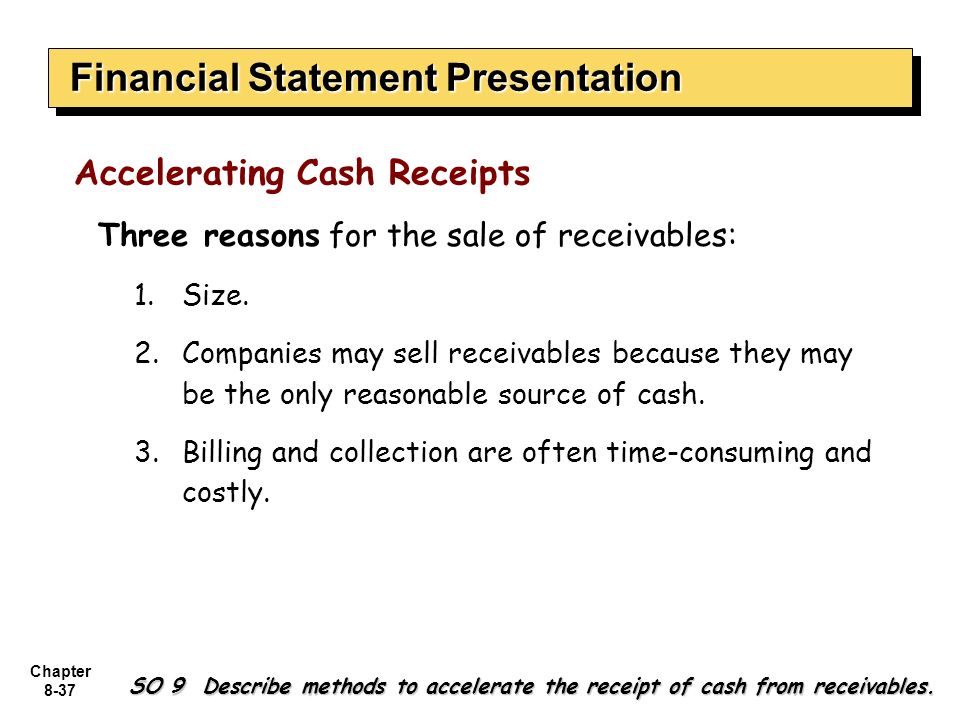 Financial Statement Presentation

Accelerating Cash Receipts

Three reasons for the sale of receivables:

1. Size.

2. Companies may sell receivables because they may be the only reasonable source of cash.

3. Billing and collection are often time-consuming and costly.

Chapter 8-37

SO 9 Describe methods to accelerate the receipt of cash from receivables.